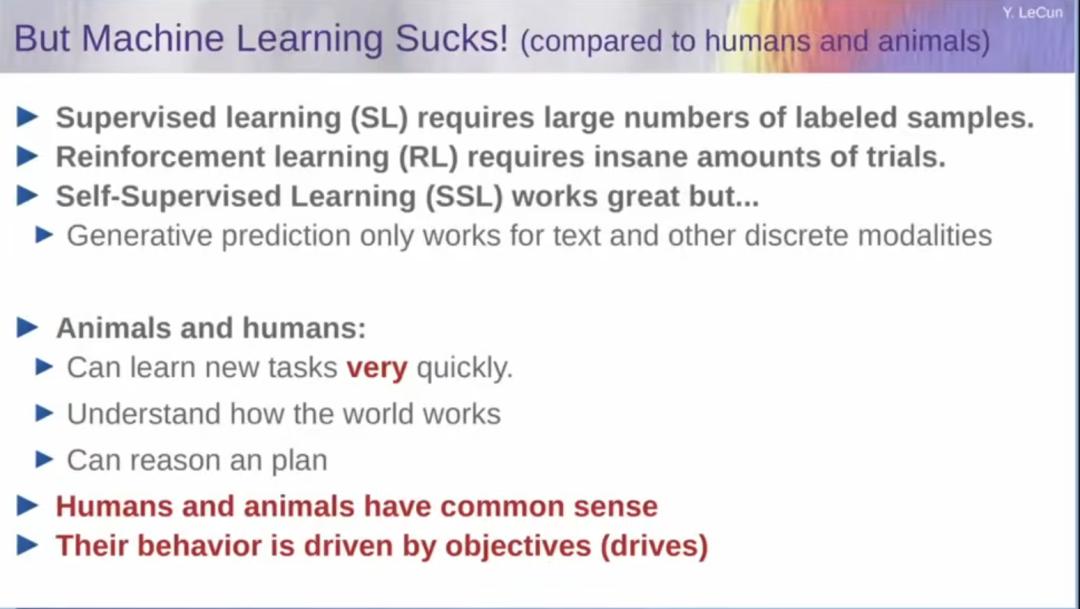 Y. LeCun

But Machine Learning Sucks! (compared to humans and animals)

▶ Supervised learning (SL) requires large numbers of labeled samples.
▶ Reinforcement learning (RL) requires insane amounts of trials.
▶ Self-Supervised Learning (SSL) works great but...
▶ Generative prediction only works for text and other discrete modalities

▶ Animals and humans:
▶ Can learn new tasks very quickly.
▶ Understand how the world works
▶ Can reason an plan
▶ Humans and animals have common sense
▶ Their behavior is driven by objectives (drives)